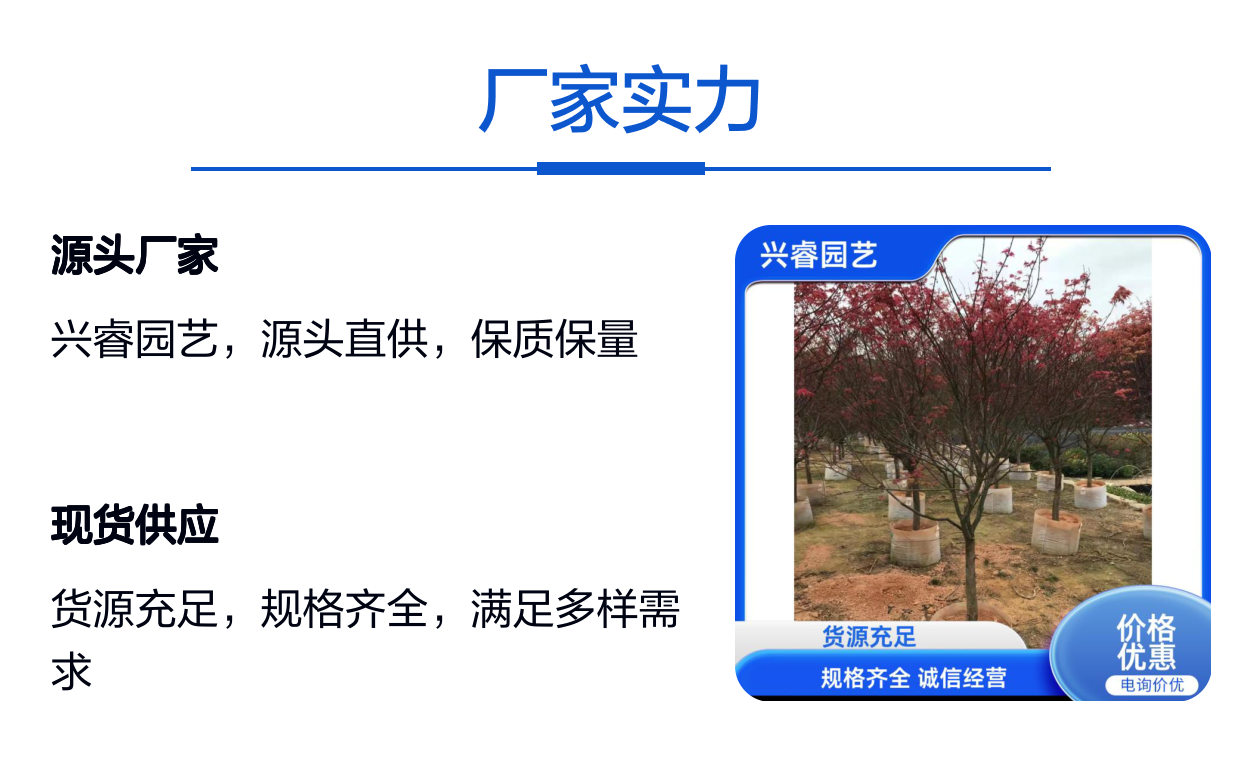 厂家实力

源头厂家

兴睿园艺，源头直供，保质保量

现货供应

货源充足，规格齐全，满足多样需求

兴睿园艺

货源充足

规格齐全 诚信经营

价格优惠

电询价优